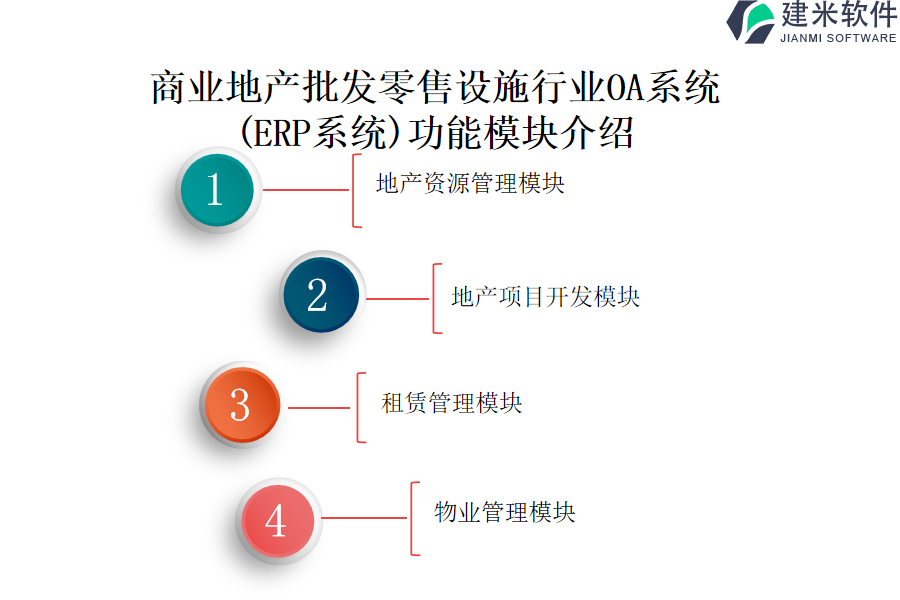 建米软件
JIANMI SOFTWARE

商业地产批发零售设施行业OA系统(ERP系统)功能模块介绍

1
地产资源管理模块

2
地产项目开发模块

3
租赁管理模块

4
物业管理模块